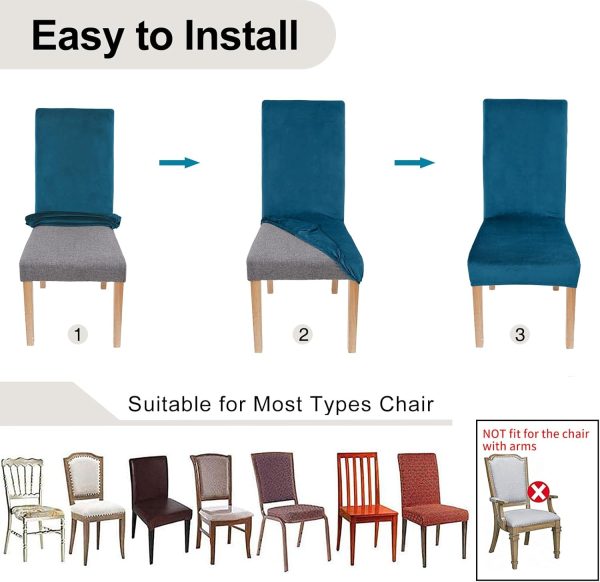 Easy to Install

1

2

3

Suitable for Most Types Chair

NOT fit for the chair with arms